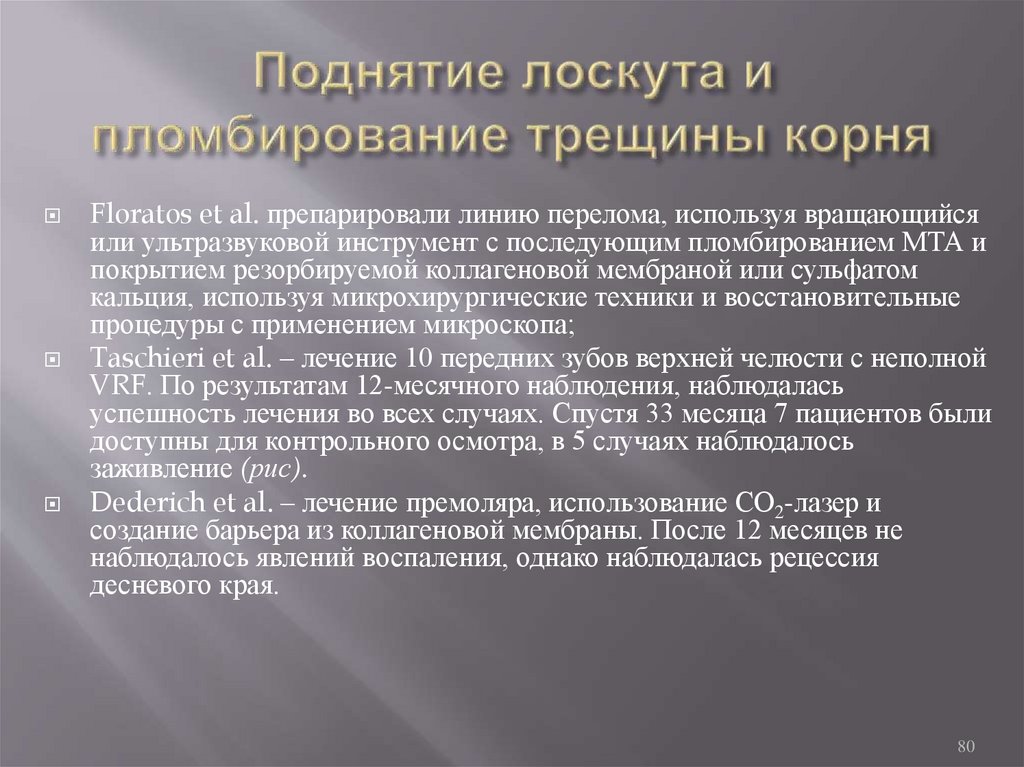 Поднятие лоскута и пломбирование трещины корня

Floratos et al. препарировали линию перелома, используя вращающийся или ультразвуковой инструмент с последующим пломбированием МТА и покрытием резорбируемой коллагеновой мембраной или сульфатом кальция, используя микрохирургические техники и восстановительные процедуры с применением микроскопа;

Taschieri et al. – лечение 10 передних зубов верхней челюсти с неполной VRF. По результатам 12-месячного наблюдения, наблюдалась успешность лечения во всех случаях. Спустя 33 месяца 7 пациентов были доступны для контрольного осмотра, в 5 случаях наблюдалось заживление (рис).

Dederich et al. – лечение премоляра, использование $CO_2$-лазер и создание барьера из коллагеновой мембраны. После 12 месяцев не наблюдалось явлений воспаления, однако наблюдалась рецессия десневого края.

80